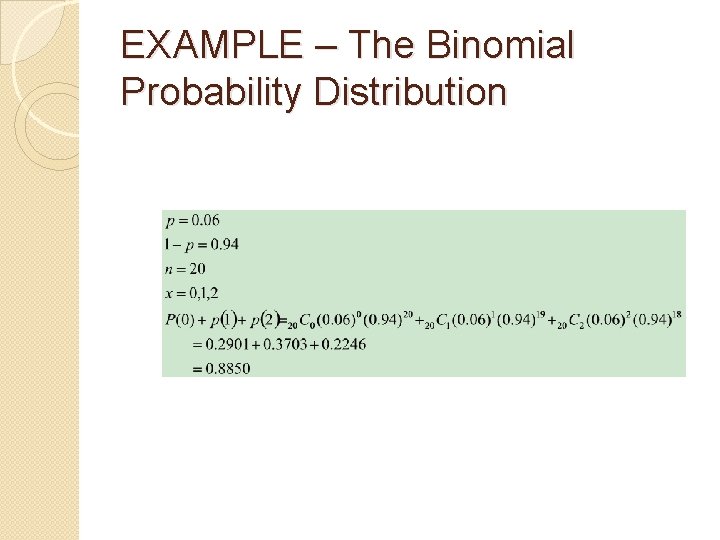 EXAMPLE – The Binomial Probability Distribution

$p = 0.06$
$1 - p = 0.94$
$n = 20$
$x = 0,1,2$
$P(0) + p(1) + p(2) = {}_{20}C_0(0.06)^0(0.94)^{20} + {}_{20}C_1(0.06)^1(0.94)^{19} + {}_{20}C_2(0.06)^2(0.94)^{18}$
$= 0.2901 + 0.3703 + 0.2246$
$= 0.8850$